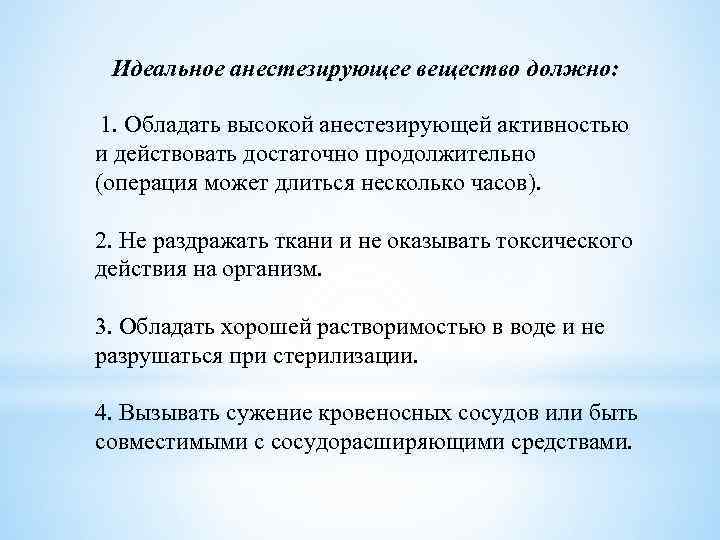 Идеальное анестезирующее вещество должно:

1. Обладать высокой анестезирующей активностью и действовать достаточно продолжительно (операция может длиться несколько часов).

2. Не раздражать ткани и не оказывать токсического действия на организм.

3. Обладать хорошей растворимостью в воде и не разрушаться при стерилизации.

4. Вызывать сужение кровеносных сосудов или быть совместимыми с сосудорасширяющими средствами.